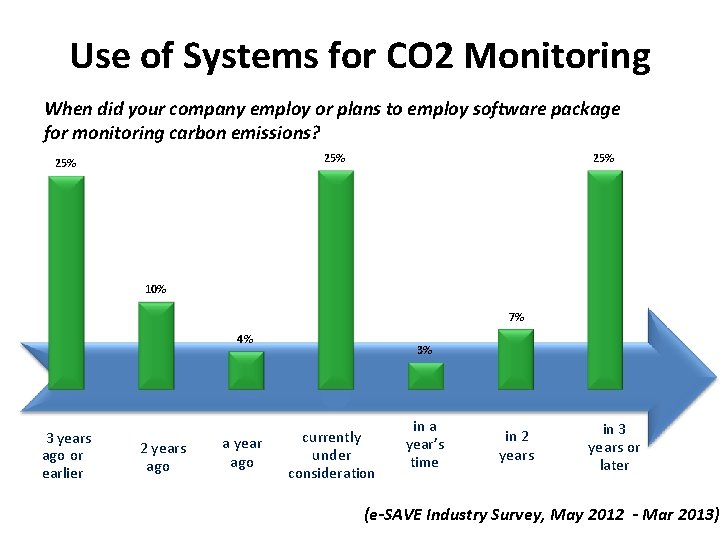 Use of Systems for CO2 Monitoring

When did your company employ or plans to employ software package for monitoring carbon emissions?

25%

10%

4%

25%

3%

7%

25%

3 years ago or earlier

2 years ago

a year ago

currently under consideration

in a year's time

in 2 years

in 3 years or later

(e-SAVE Industry Survey, May 2012 - Mar 2013)